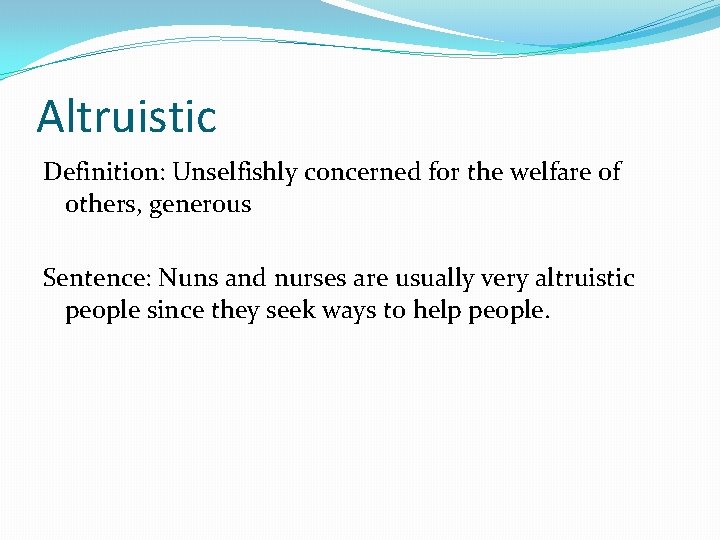 Altruistic

Definition: Unselfishly concerned for the welfare of others, generous

Sentence: Nuns and nurses are usually very altruistic people since they seek ways to help people.